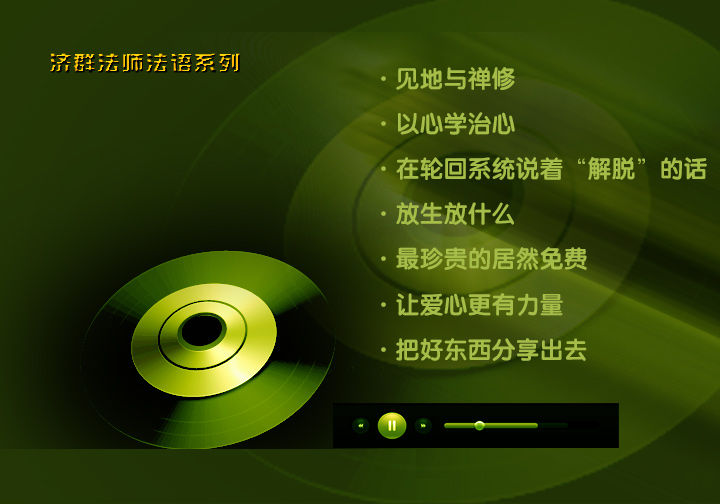 济群法师法语系列

· 见地与禅修
· 以心学治心
· 在轮回系统说着“解脱”的话
· 放生放什么
· 最珍贵的居然免费
· 让爱心更有力量
· 把好东西分享出去